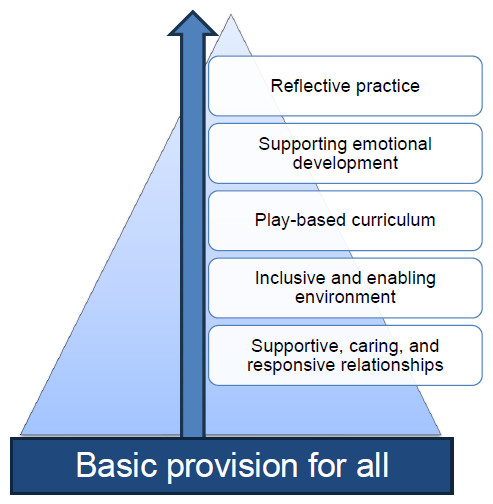 Reflective practice

Supporting emotional development

Play-based curriculum

Inclusive and enabling environment

Supportive, caring, and responsive relationships

Basic provision for all